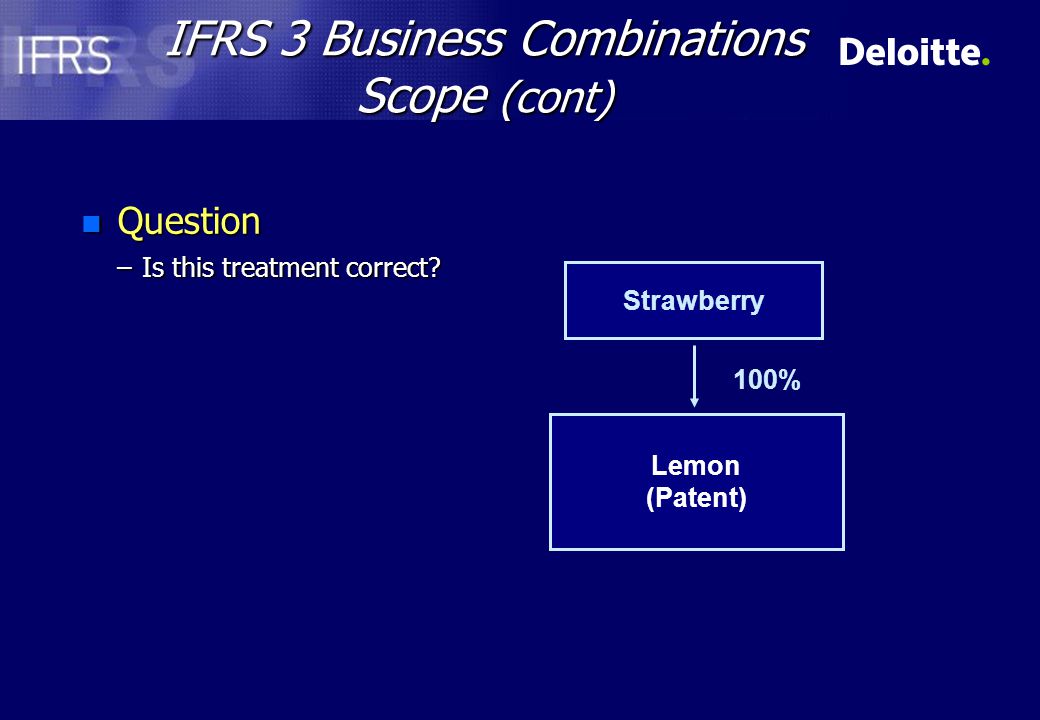 IFRS

IFRS 3 Business Combinations
Scope (cont)

Deloitte.

Question
– Is this treatment correct?

Strawberry

100%

Lemon
(Patent)